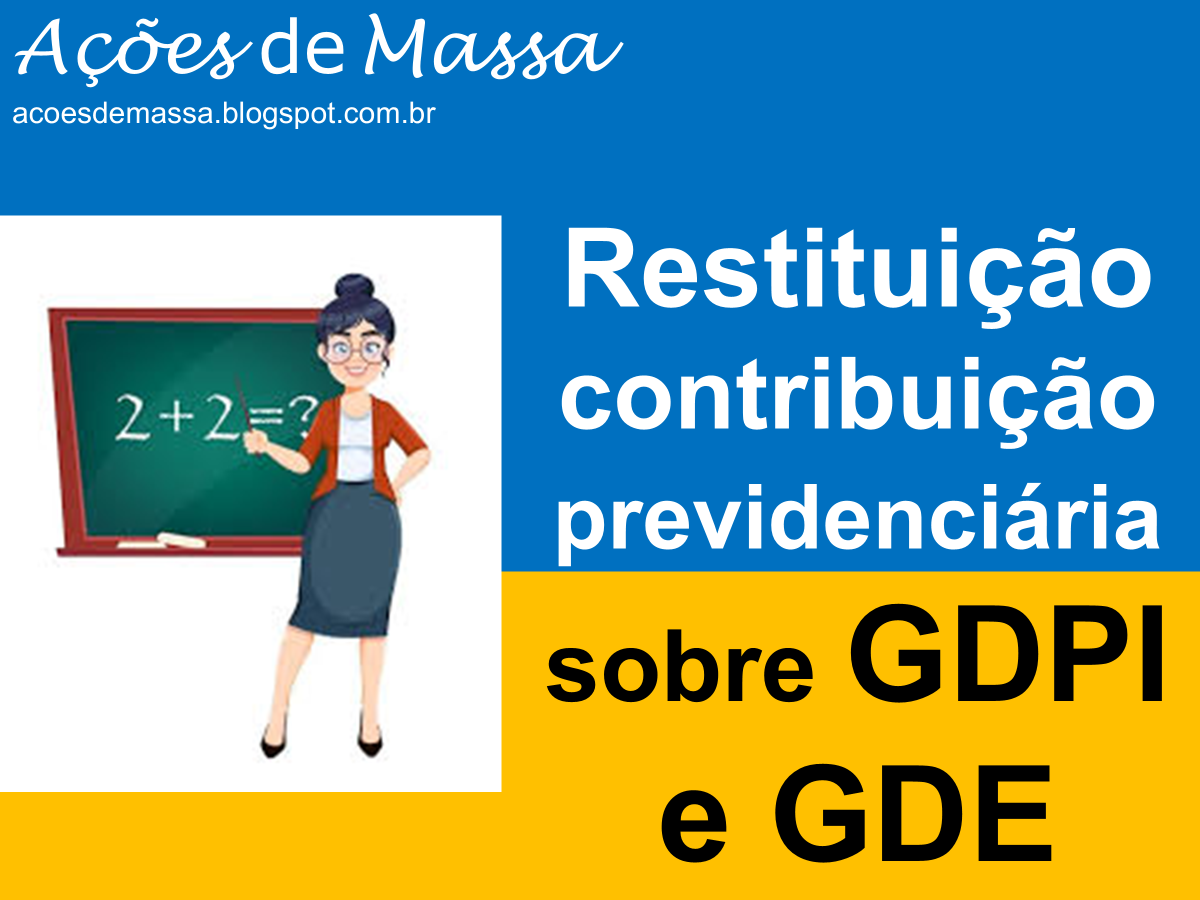 Ações de Massa
acoesdemassa.blogspot.com.br

$2+2=?$

Restituição contribuição previdenciária

sobre GDPI e GDE